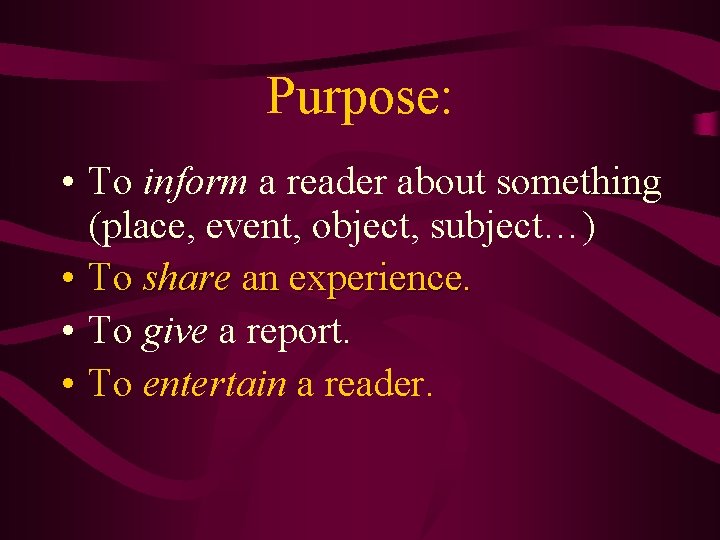 Purpose:

• To inform a reader about something (place, event, object, subject…)
• To share an experience.
• To give a report.
• To entertain a reader.